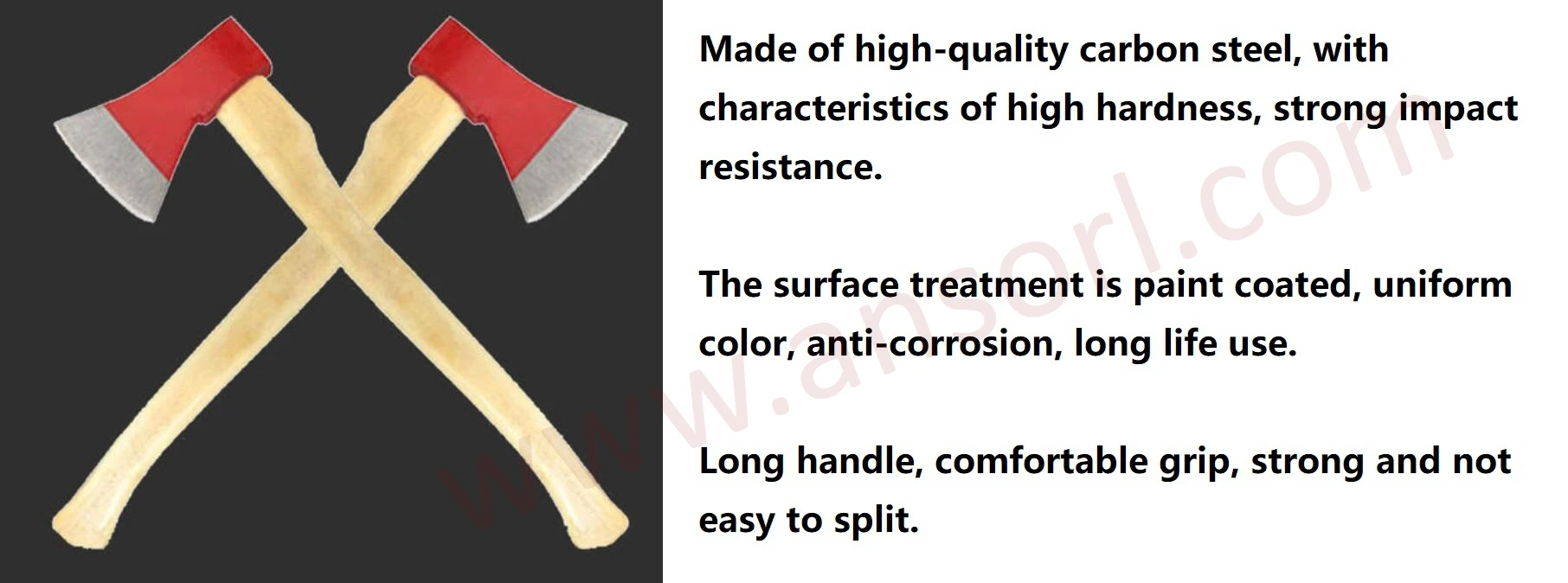 Made of high-quality carbon steel, with characteristics of high hardness, strong impact resistance.

The surface treatment is paint coated, uniform color, anti-corrosion, long life use.

Long handle, comfortable grip, strong and not easy to split.

www.ansorl.com